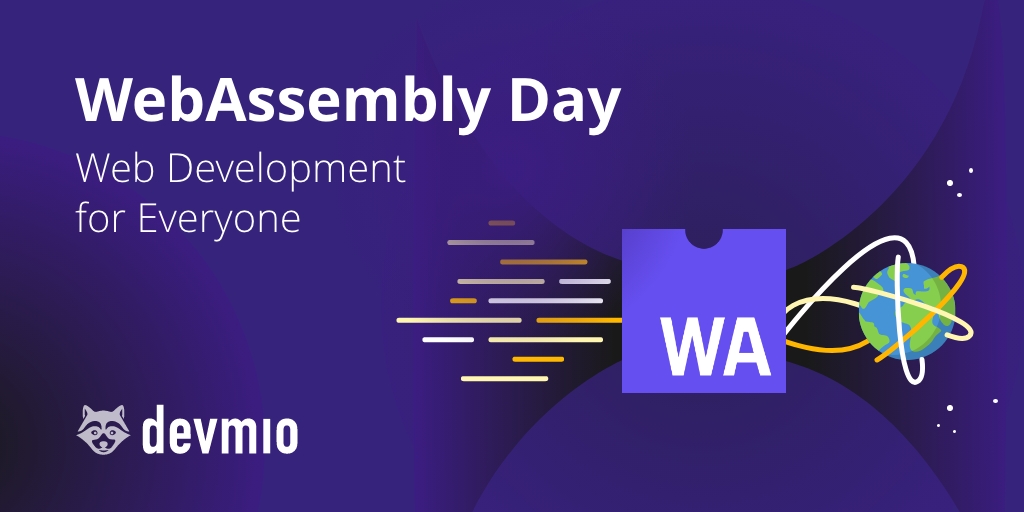 WebAssembly Day

Web Development for Everyone

WA

devmio